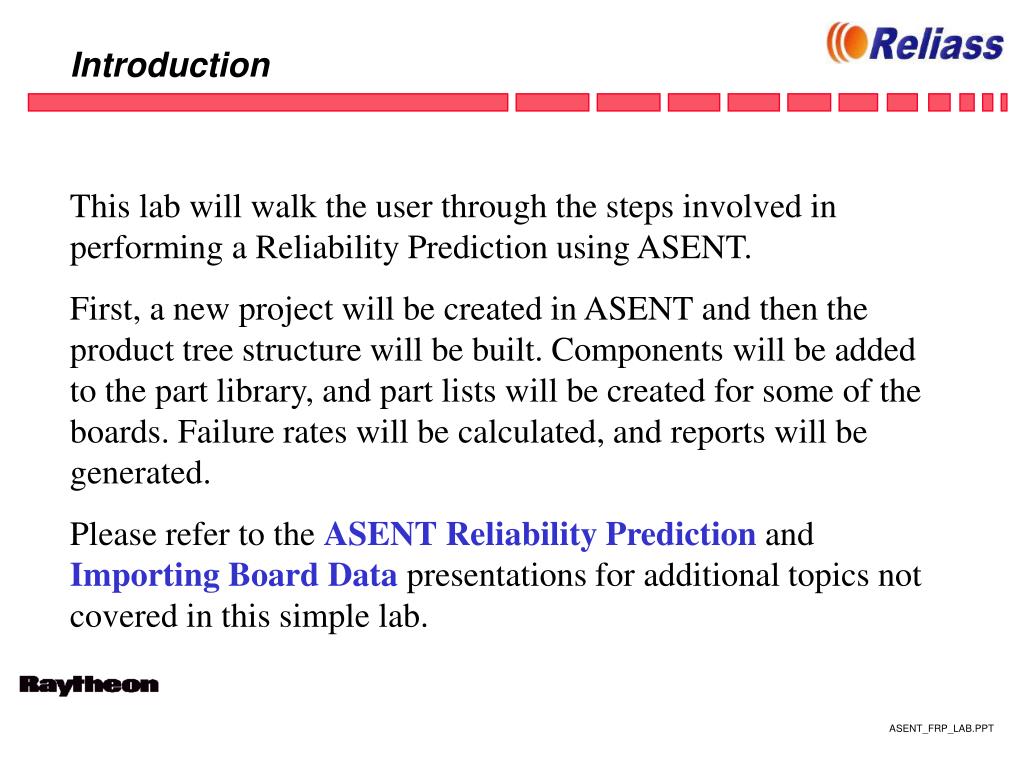 Introduction

Reliass

This lab will walk the user through the steps involved in performing a Reliability Prediction using ASENT.

First, a new project will be created in ASENT and then the product tree structure will be built. Components will be added to the part library, and part lists will be created for some of the boards. Failure rates will be calculated, and reports will be generated.

Please refer to the ASENT Reliability Prediction and Importing Board Data presentations for additional topics not covered in this simple lab.

Raytheon

ASENT_FRP_LAB.PPT